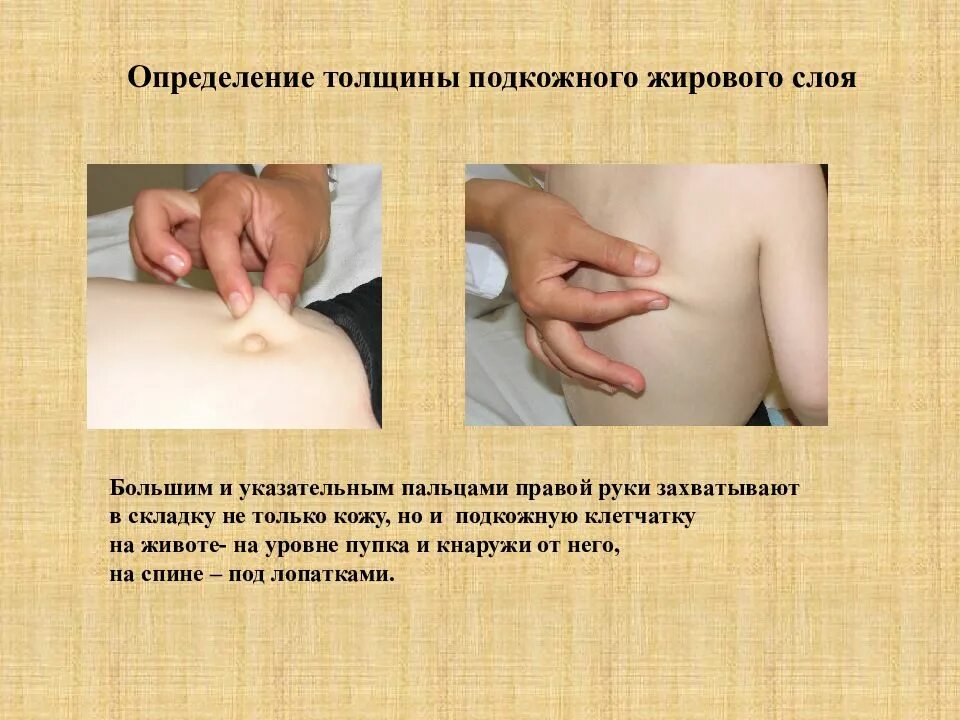 Определение толщины подкожного жирового слоя

Большим и указательным пальцами правой руки захватывают в складку не только кожу, но и подкожную клетчатку на животе- на уровне пупка и кнаружи от него, на спине – под лопатками.